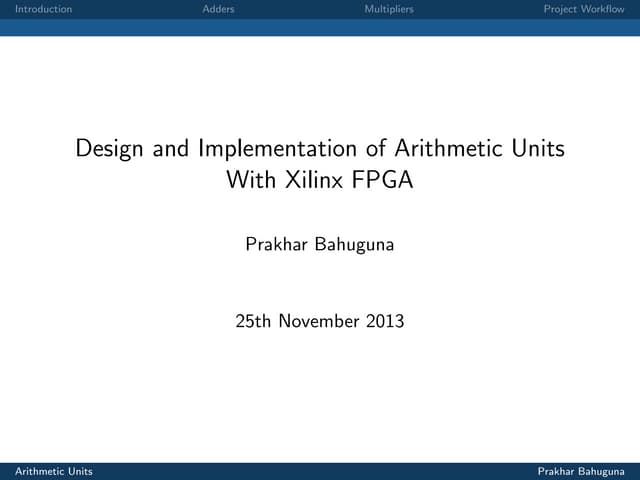 Introduction Adders Multipliers Project Workflow

Design and Implementation of Arithmetic Units With Xilinx FPGA

Prakhar Bahuguna

25th November 2013

Arithmetic Units Prakhar Bahuguna